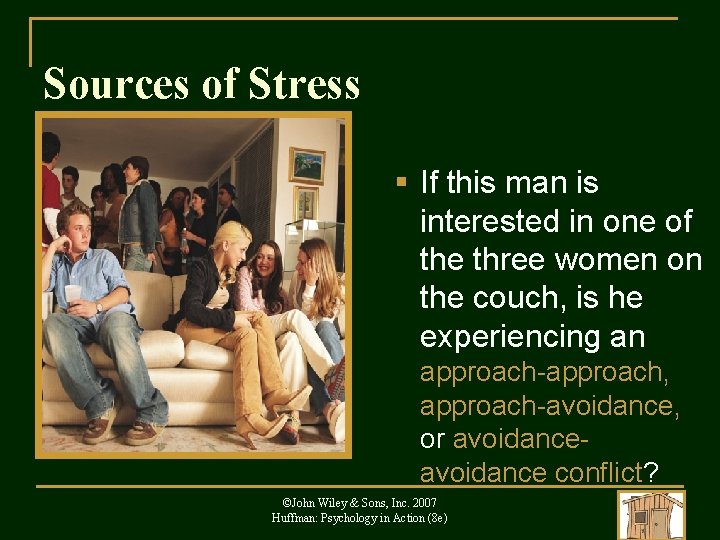 Sources of Stress

▪ If this man is interested in one of the three women on the couch, is he experiencing an approach-approach, approach-avoidance, or avoidance-avoidance conflict?

©John Wiley & Sons, Inc. 2007
Huffman: Psychology in Action (8e)